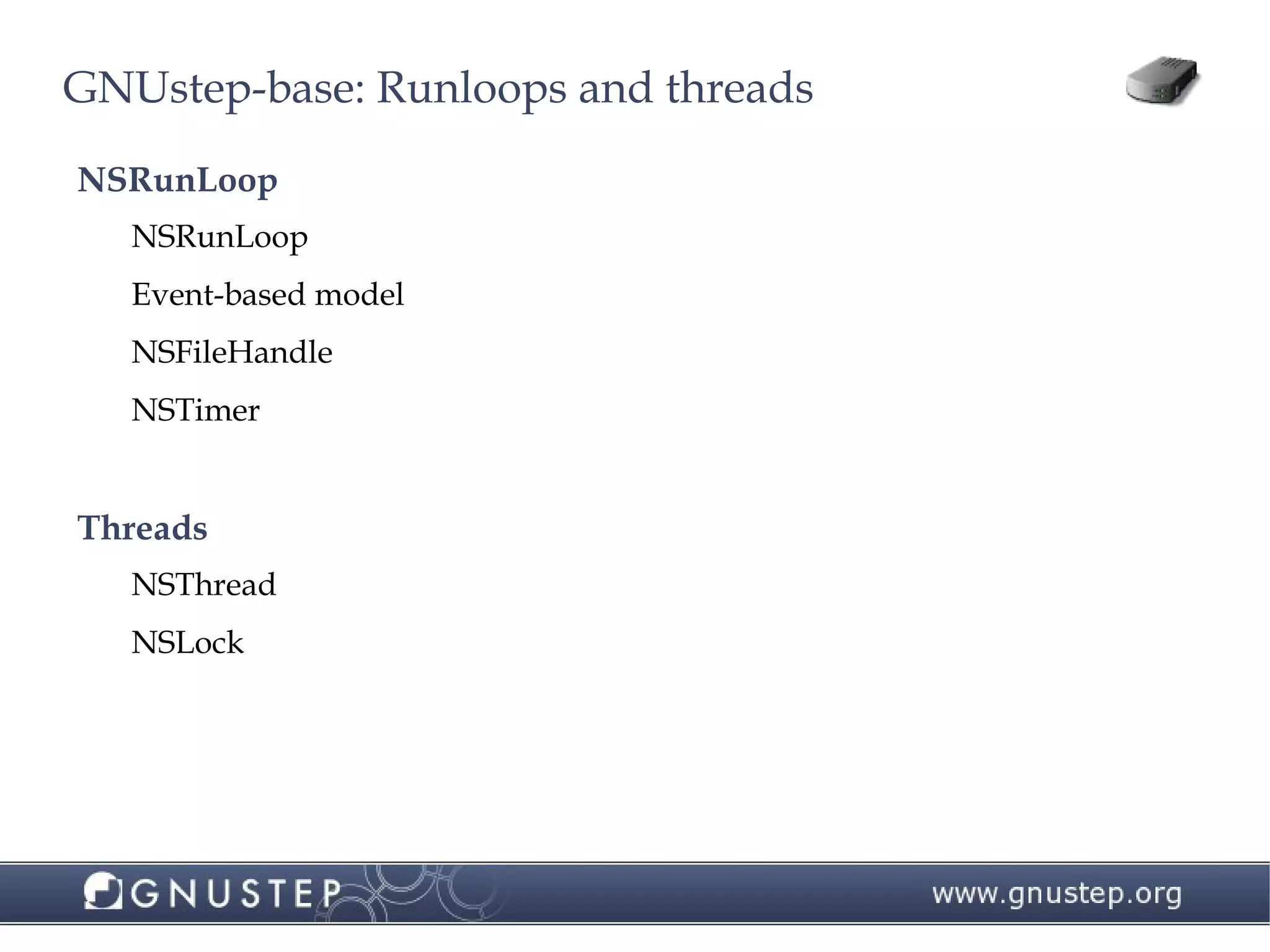 GNUstep-base: Runloops and threads

NSRunLoop

NSRunLoop

Event-based model

NSFileHandle

NSTimer

Threads

NSThread

NSLock

GNUSTEP

www.gnustep.org